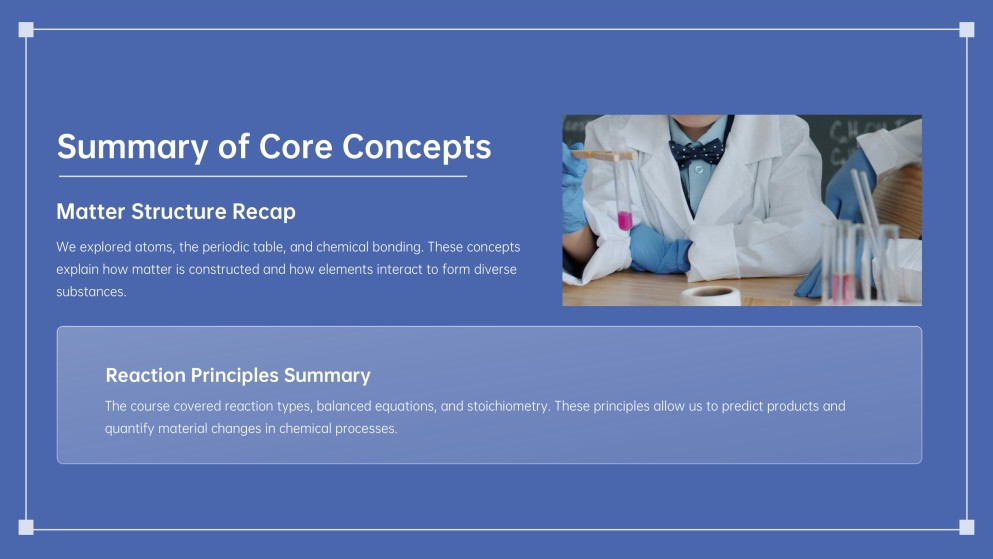 Summary of Core Concepts

Matter Structure Recap

We explored atoms, the periodic table, and chemical bonding. These concepts explain how matter is constructed and how elements interact to form diverse substances.

Reaction Principles Summary

The course covered reaction types, balanced equations, and stoichiometry. These principles allow us to predict products and quantify material changes in chemical processes.